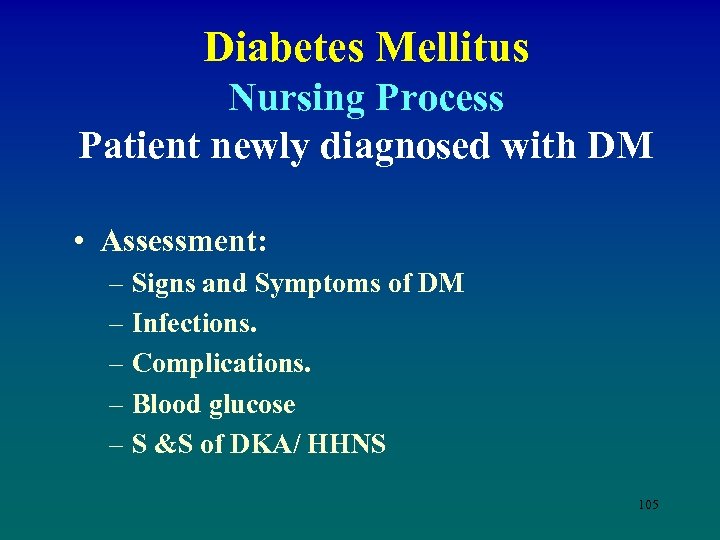 Diabetes Mellitus
Nursing Process
Patient newly diagnosed with DM

• Assessment:
– Signs and Symptoms of DM
– Infections.
– Complications.
– Blood glucose
– S &S of DKA/ HHNS

105